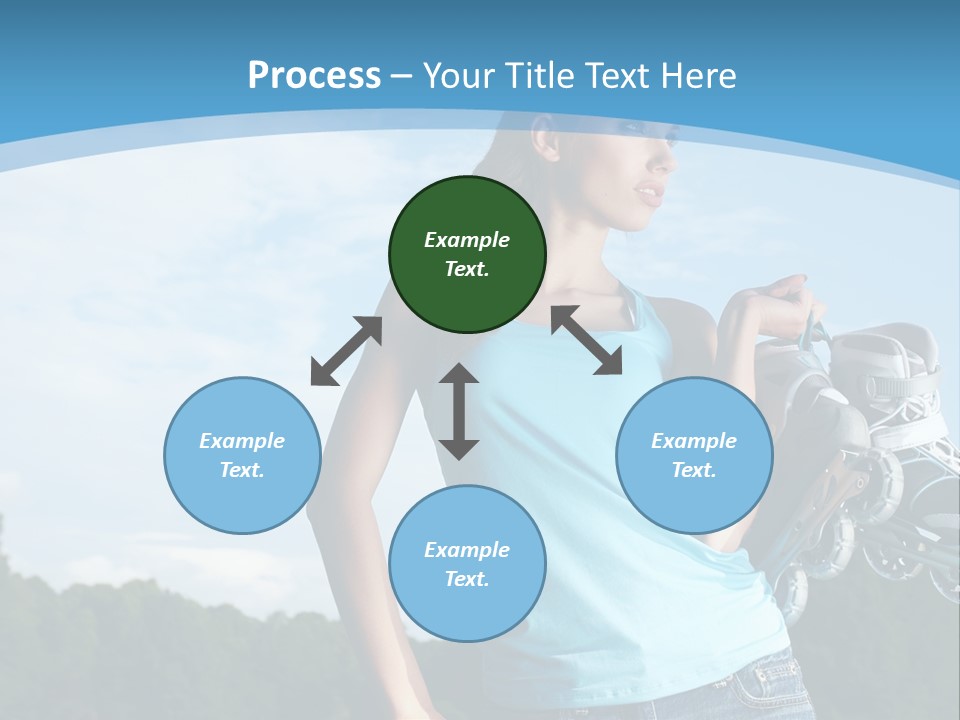 Process – Your Title Text Here

Example Text.

Example Text.

Example Text.

Example Text.